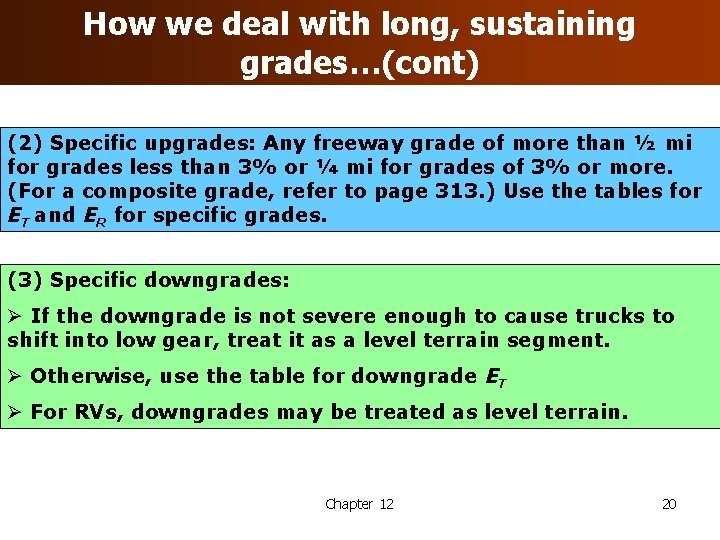 How we deal with long, sustaining grades…(cont)

(2) Specific upgrades: Any freeway grade of more than ½ mi for grades less than 3% or ¼ mi for grades of 3% or more. (For a composite grade, refer to page 313.) Use the tables for $E_T$ and $E_R$ for specific grades.

(3) Specific downgrades:

➢ If the downgrade is not severe enough to cause trucks to shift into low gear, treat it as a level terrain segment.

➢ Otherwise, use the table for downgrade $E_T$

➢ For RVs, downgrades may be treated as level terrain.

Chapter 12

20